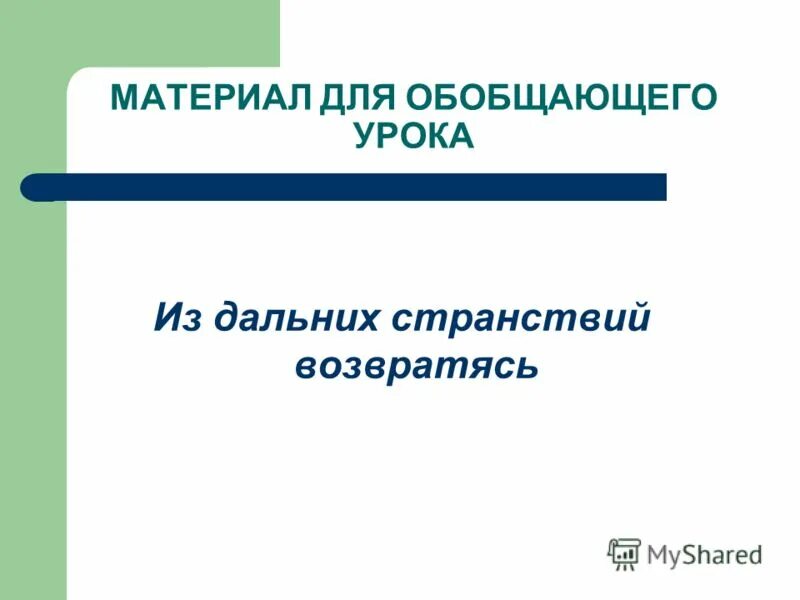 МАТЕРИАЛ ДЛЯ ОБОБЩАЮЩЕГО УРОКА

Из дальних странствий возвратясь

MyShared